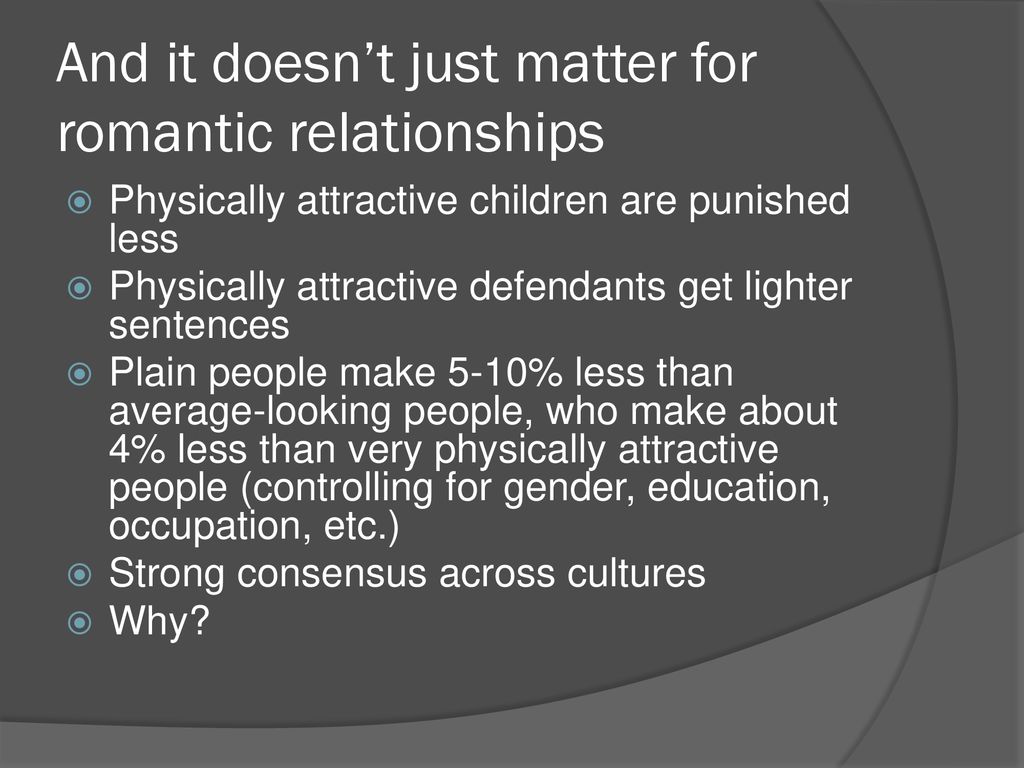 And it doesn’t just matter for romantic relationships

Physically attractive children are punished less

Physically attractive defendants get lighter sentences

Plain people make 5-10% less than average-looking people, who make about 4% less than very physically attractive people (controlling for gender, education, occupation, etc.)

Strong consensus across cultures

Why?